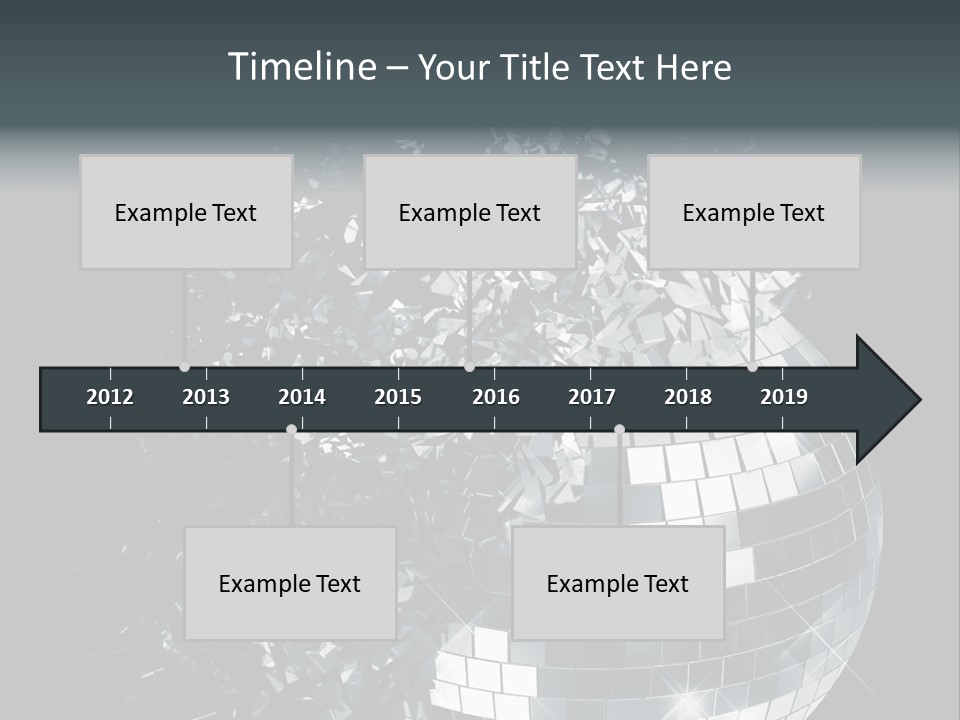 Timeline – Your Title Text Here

Example Text

Example Text

Example Text

2012 2013 2014 2015 2016 2017 2018 2019

Example Text

Example Text